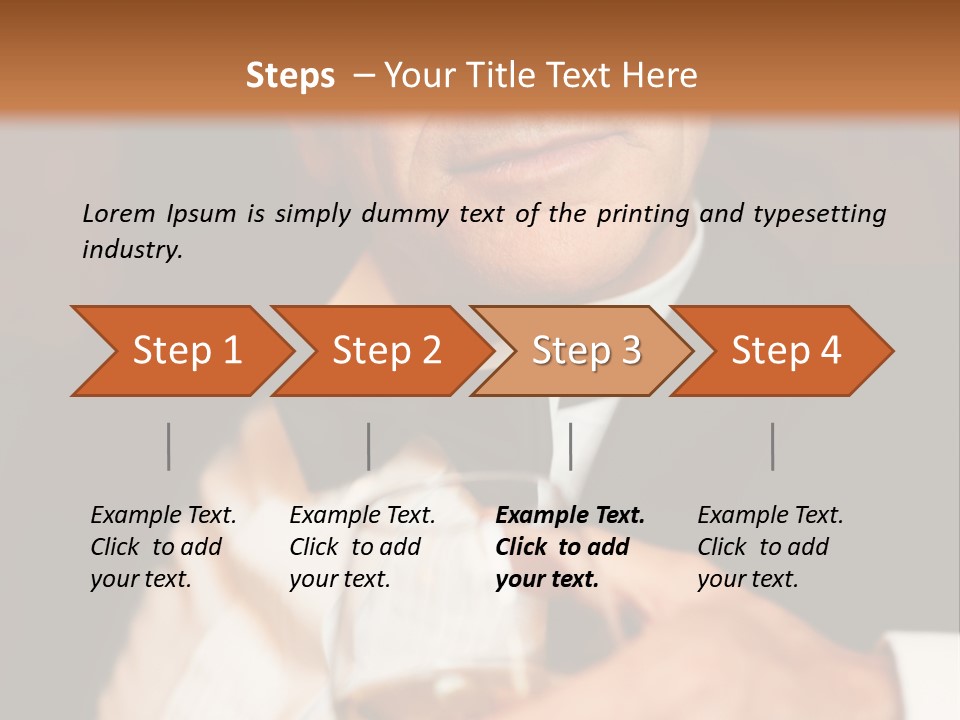 Steps – Your Title Text Here

Lorem Ipsum is simply dummy text of the printing and typesetting industry.

Step 1

Step 2

Step 3

Step 4

Example Text. Click to add your text.

Example Text. Click to add your text.

Example Text. Click to add your text.

Example Text. Click to add your text.